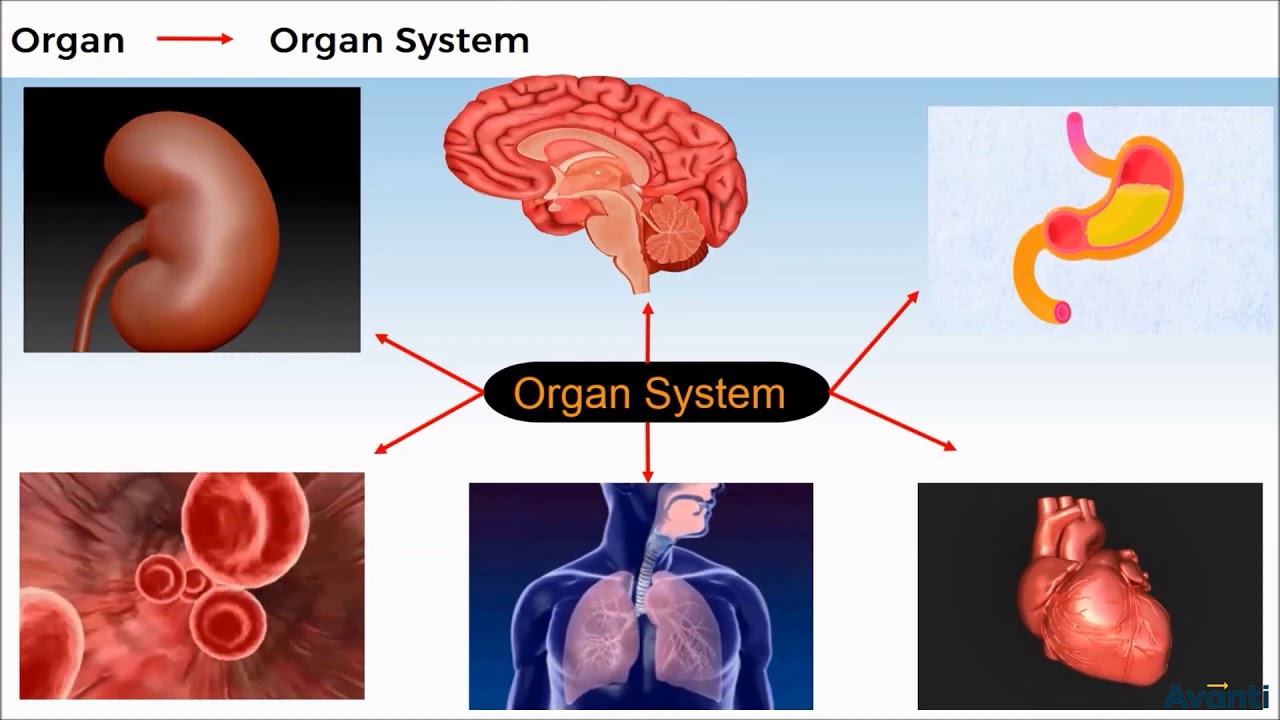 Organ → Organ System

Organ System

Avanti